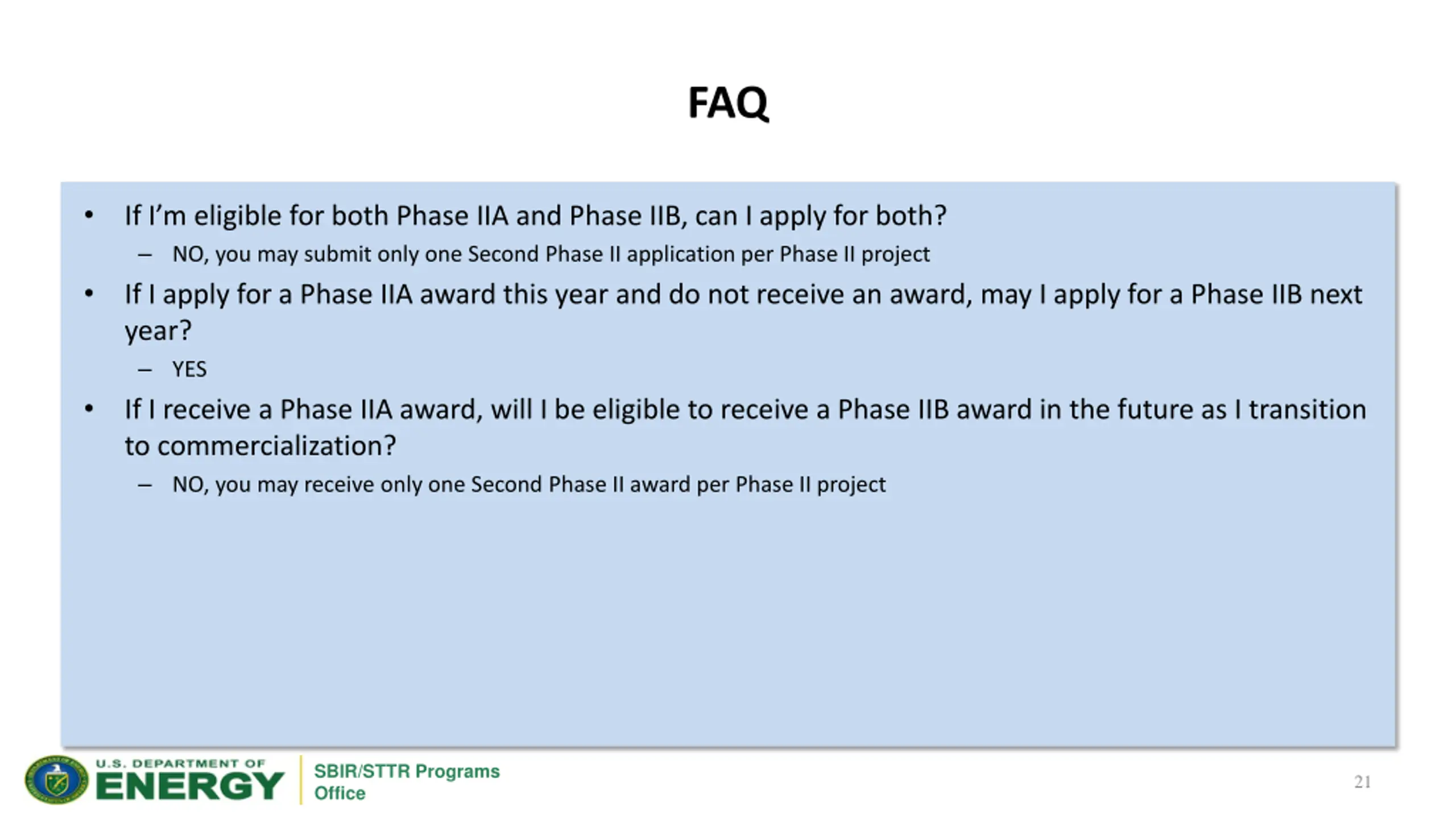 FAQ

• If I'm eligible for both Phase IIA and Phase IIB, can I apply for both?
– NO, you may submit only one Second Phase II application per Phase II project

• If I apply for a Phase IIA award this year and do not receive an award, may I apply for a Phase IIB next year?
– YES

• If I receive a Phase IIA award, will I be eligible to receive a Phase IIB award in the future as I transition to commercialization?
– NO, you may receive only one Second Phase II award per Phase II project

U.S. DEPARTMENT OF ENERGY

SBIR/STTR Programs Office

21